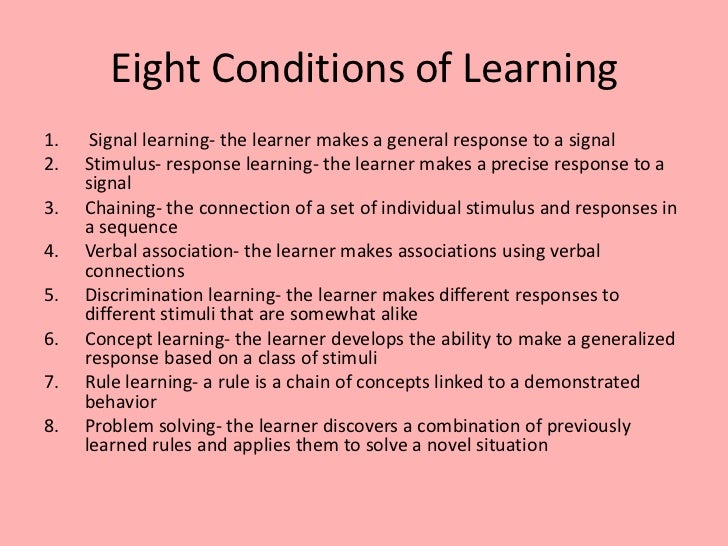 Eight Conditions of Learning

1. Signal learning- the learner makes a general response to a signal
2. Stimulus- response learning- the learner makes a precise response to a signal
3. Chaining- the connection of a set of individual stimulus and responses in a sequence
4. Verbal association- the learner makes associations using verbal connections
5. Discrimination learning- the learner makes different responses to different stimuli that are somewhat alike
6. Concept learning- the learner develops the ability to make a generalized response based on a class of stimuli
7. Rule learning- a rule is a chain of concepts linked to a demonstrated behavior
8. Problem solving- the learner discovers a combination of previously learned rules and applies them to solve a novel situation